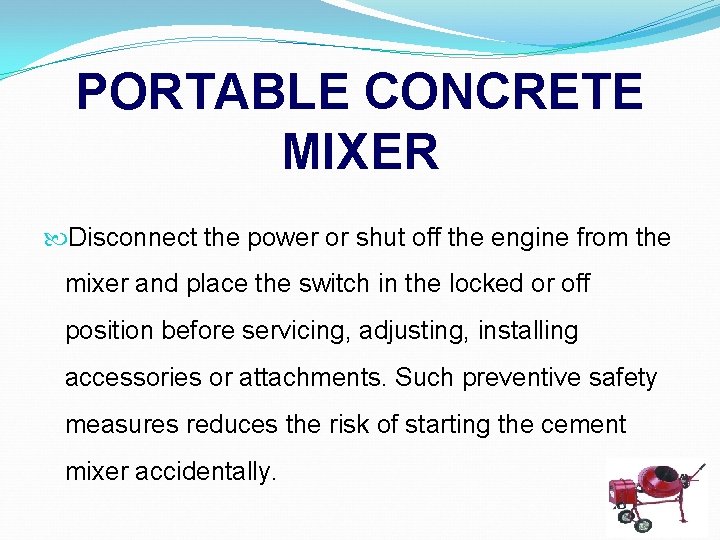 PORTABLE CONCRETE MIXER

Disconnect the power or shut off the engine from the mixer and place the switch in the locked or off position before servicing, adjusting, installing accessories or attachments. Such preventive safety measures reduces the risk of starting the cement mixer accidentally.